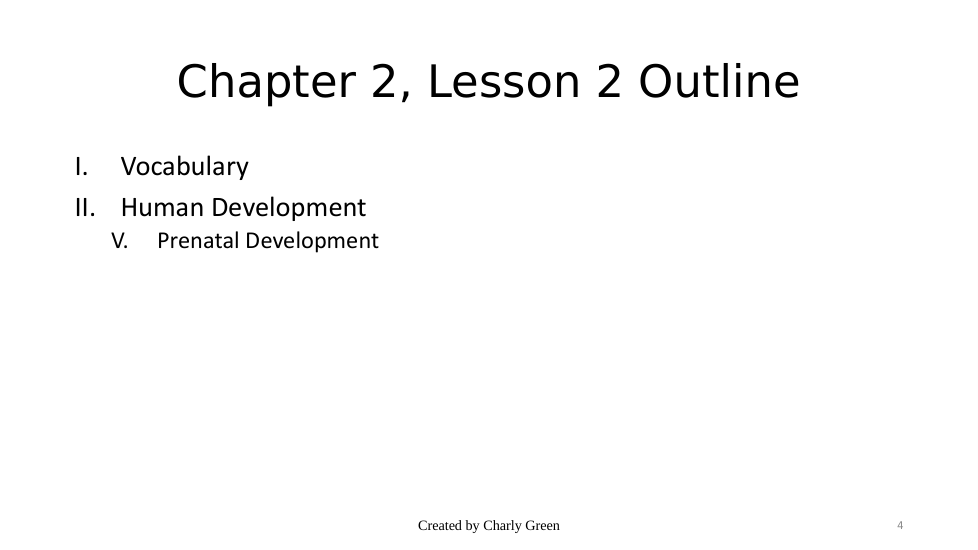 Chapter 2, Lesson 2 Outline

I. Vocabulary
II. Human Development
V. Prenatal Development

Created by Charly Green

4